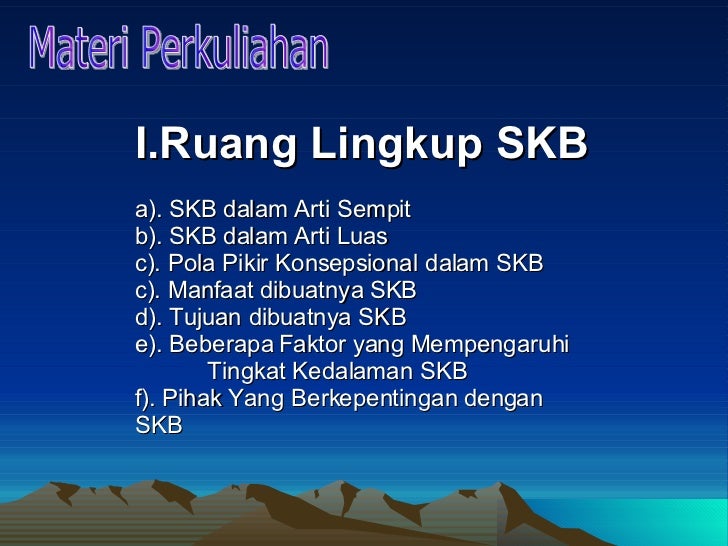 Materi Perkuliahan

I.Ruang Lingkup SKB

a). SKB dalam Arti Sempit
b). SKB dalam Arti Luas
c). Pola Pikir Konsepsional dalam SKB
c). Manfaat dibuatnya SKB
d). Tujuan dibuatnya SKB
e). Beberapa Faktor yang Mempengaruhi Tingkat Kedalaman SKB
f). Pihak Yang Berkepentingan dengan SKB